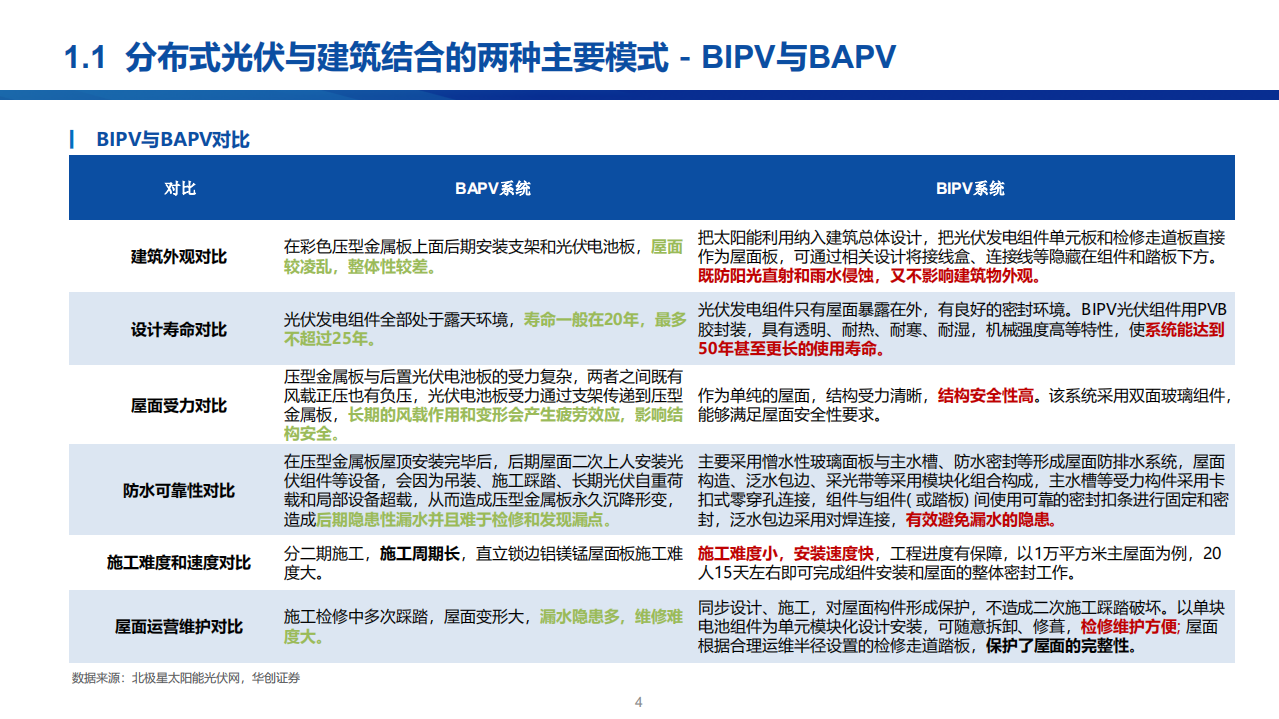 1.1 分布式光伏与建筑结合的两种主要模式 - BIPV与BAPV

BIPV与BAPV对比

| 对比 | BAPV系统 | BIPV系统 |
|---|---|---|
| 建筑外观对比 | 在彩色压型金属板上面后期安装支架和光伏电池板，屋面较凌乱，整体性较差。 | 把太阳能利用纳入建筑总体设计，把光伏发电组件单元板和检修走道板直接作为屋面板，可通过相关设计将接线盒、连接线等隐藏在组件和踏板下方。既防阳光直射和雨水侵蚀，又不影响建筑物外观。 |
| 设计寿命对比 | 光伏发电组件全部处于露天环境，寿命一般在20年，最多不超过25年。 | 光伏发电组件只有屋面暴露在外，有良好的密封环境。BIPV光伏组件用PVB胶封装，具有透明、耐热、耐寒、耐湿，机械强度高等特性，使系统能达到50年甚至更长的使用寿命。 |
| 屋面受力对比 | 压型金属板与后置光伏电池板的受力复杂，两者之间既有风载正压也有负压，光伏电池板受力通过支架传递到压型金属板，长期的风载作用和变形会产生疲劳效应，影响结构安全。 | 作为单纯的屋面，结构受力清晰，结构安全性高。该系统采用双面玻璃组件，能够满足屋面安全性要求。 |
| 防水可靠性对比 | 在压型金属板屋顶安装完毕后，后期屋面二次上人安装光伏组件等设备，会因为吊装、施工踩踏、长期光伏自重荷载和局部设备超载，从而造成压型金属板永久沉降形变，造成后期隐患性漏水并且难于检修和发现漏点。 | 主要采用憎水性玻璃面板与主水槽、防水密封等形成屋面防排水系统，屋面构造、泛水包边、采光带等采用模块化组合构成，主水槽等受力构件采用卡扣式零穿孔连接，组件与组件( 或踏板) 间使用可靠的密封扣条进行固定和密封，泛水包边采用对焊连接，有效避免漏水的隐患。 |
| 施工难度和速度对比 | 分二期施工，施工周期长，直立锁边铝镁锰屋面板施工难度大。 | 施工难度小，安装速度快，工程进度有保障，以1万平方米主屋面为例，20人15天左右即可完成组件安装和屋面的整体密封工作。 |
| 屋面运营维护对比 | 施工检修中多次踩踏，屋面变形大，漏水隐患多，维修难度大。 | 同步设计、施工，对屋面构件形成保护，不造成二次施工踩踏破坏。以单块电池组件为单元模块化设计安装，可随意拆卸、修葺，检修维护方便; 屋面根据合理运维半径设置的检修走道踏板，保护了屋面的完整性。 |

数据来源：北极星太阳能光伏网，华创证券

4